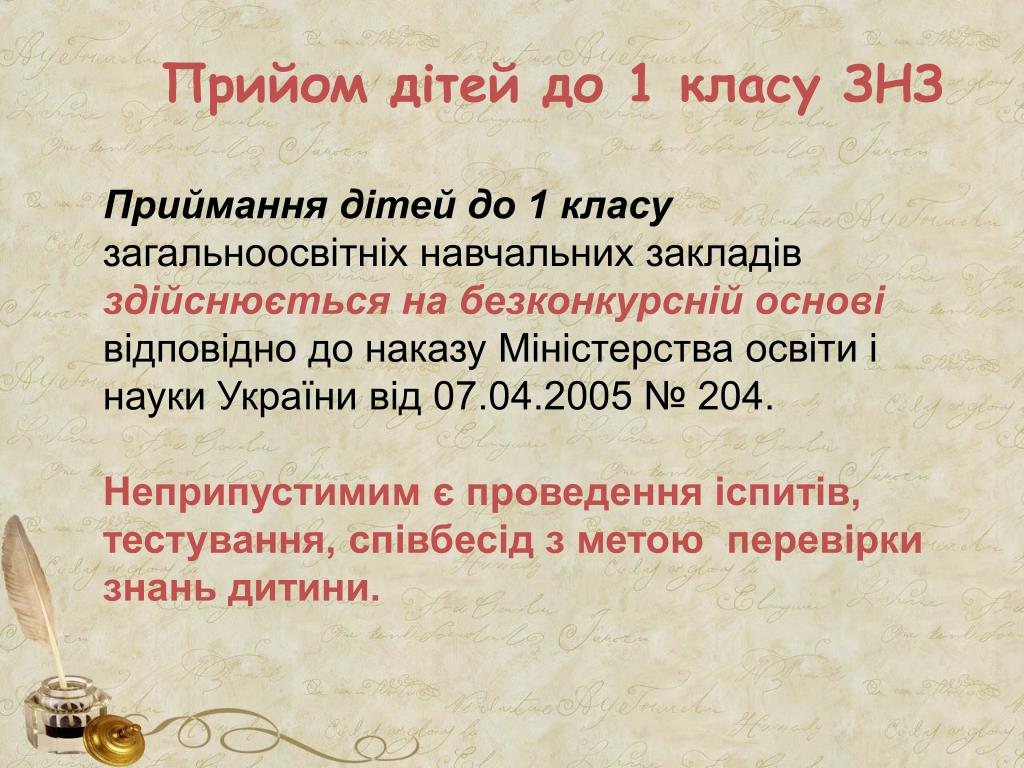 Прийом дітей до 1 класу ЗНЗ

Приймання дітей до 1 класу загальноосвітніх навчальних закладів здійснюється на безконкурсній основі відповідно до наказу Міністерства освіти і науки України від 07.04.2005 № 204.

Неприпустимим є проведення іспитів, тестування, співбесід з метою перевірки знань дитини.